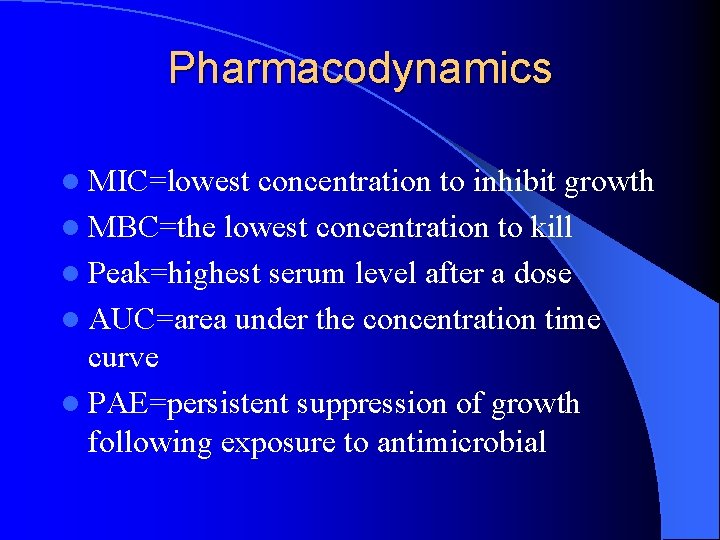 Pharmacodynamics

- MIC=lowest concentration to inhibit growth
- MBC=the lowest concentration to kill
- Peak=highest serum level after a dose
- AUC=area under the concentration time curve
- PAE=persistent suppression of growth following exposure to antimicrobial